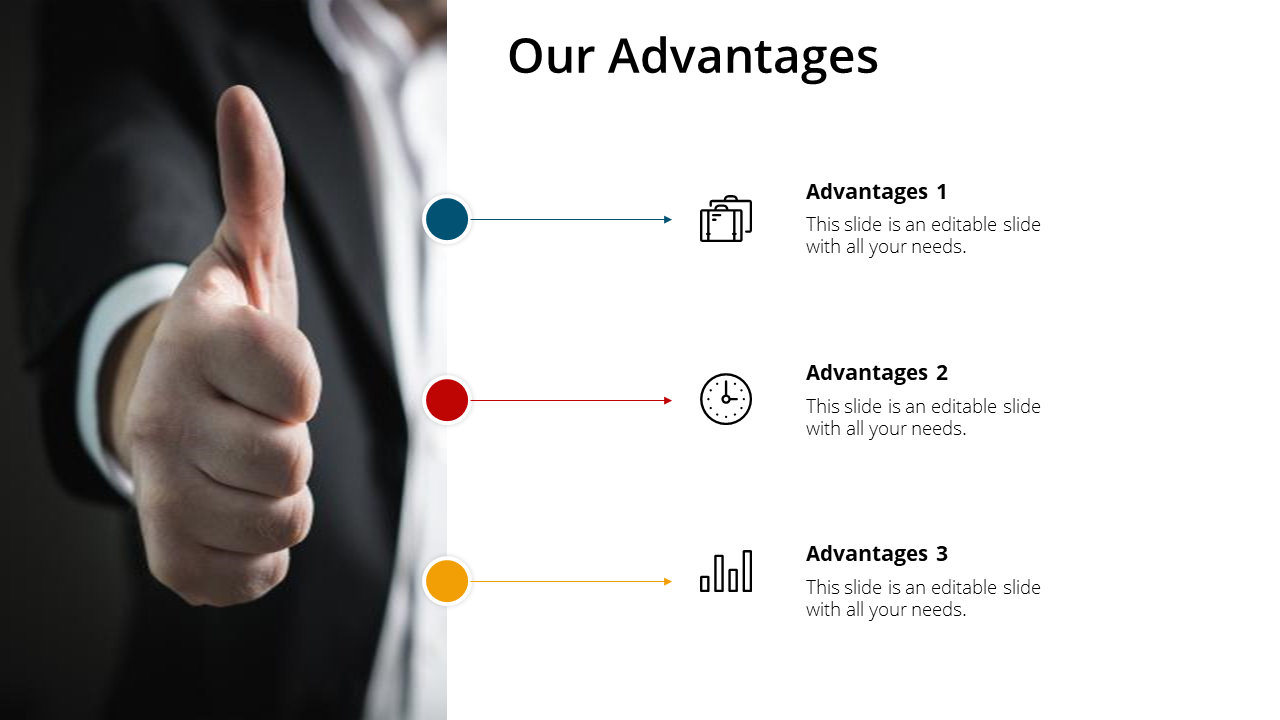 Our Advantages

Advantages 1
This slide is an editable slide with all your needs.

Advantages 2
This slide is an editable slide with all your needs.

Advantages 3
This slide is an editable slide with all your needs.